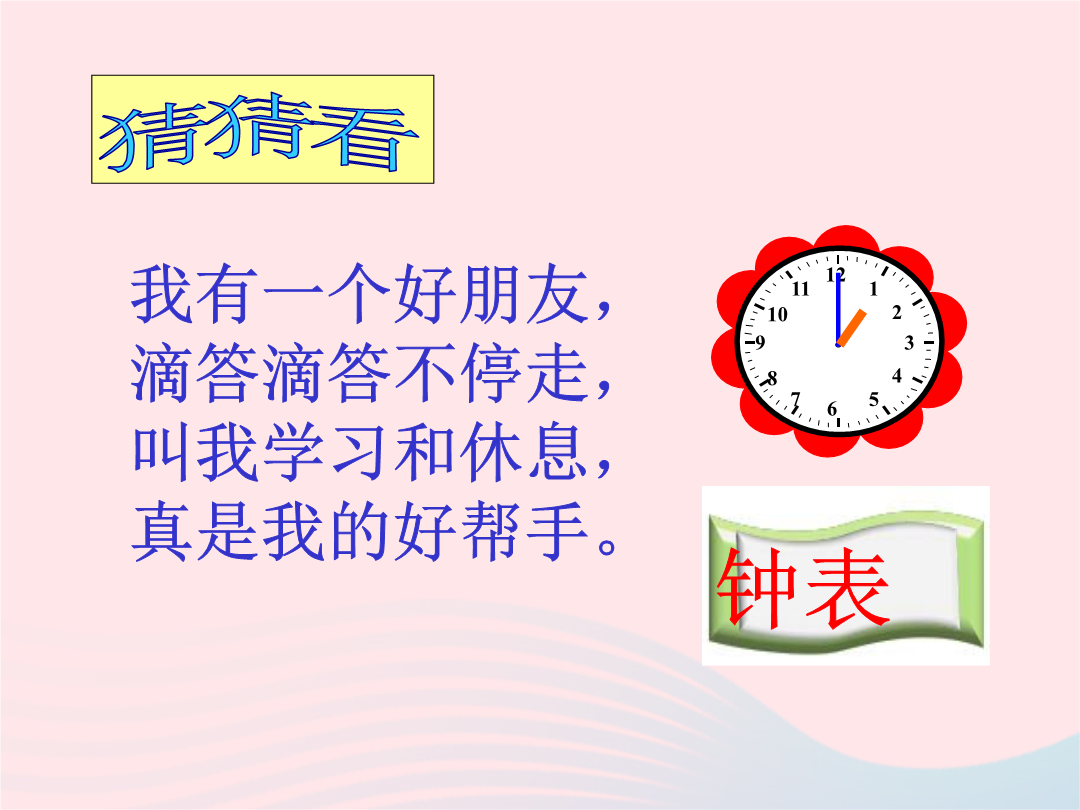 猜猜看

我有一个好朋友，
滴答滴答不停走，
叫我学习和休息，
真是我的好帮手。

12
1
2
3
4
5
6
7
8
9
10
11

钟表